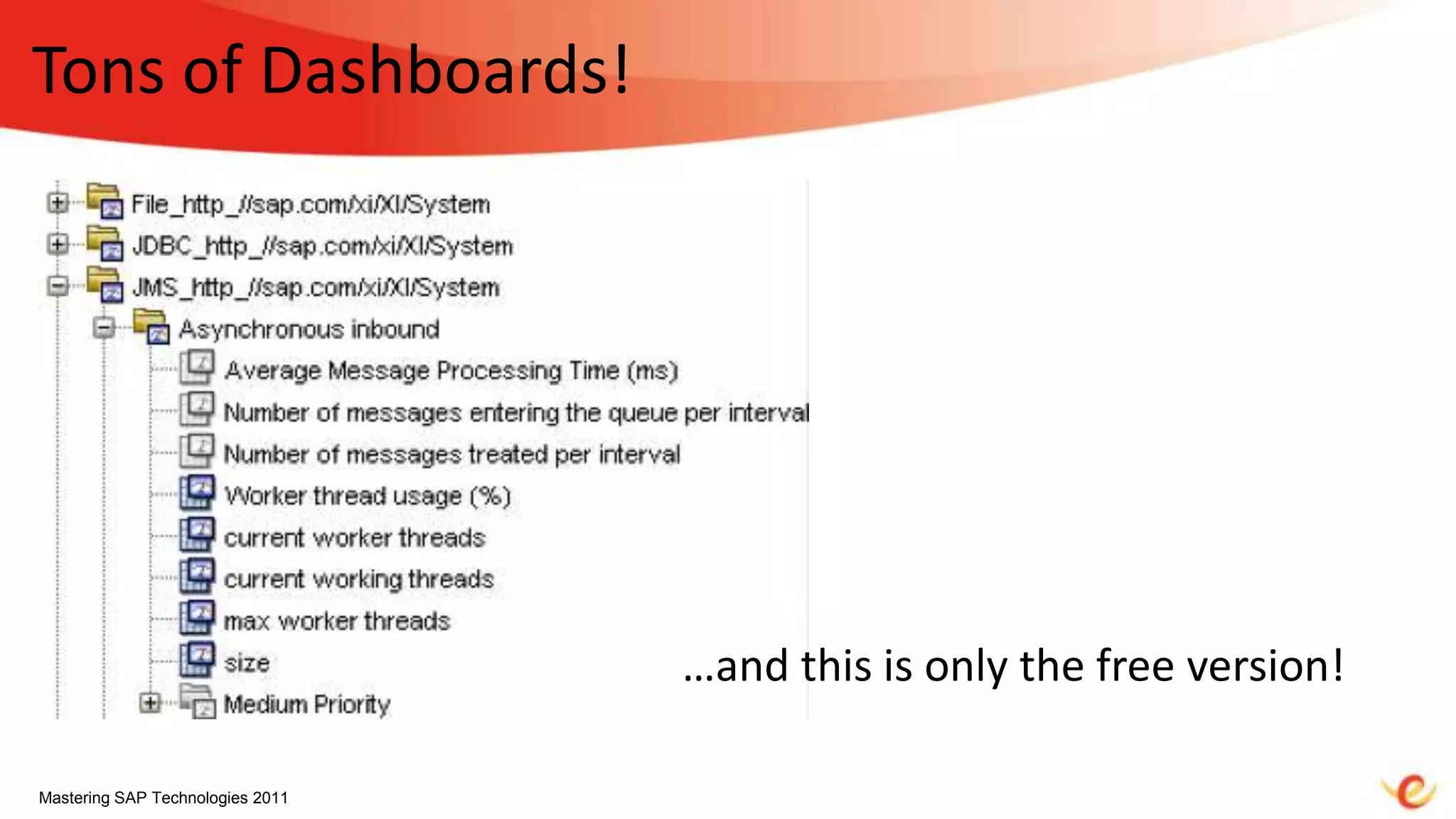 Tons of Dashboards!

File_http_//sap.com/xi/XI/System
JDBC_http_//sap.com/xi/XI/System
JMS_http_//sap.com/xi/XI/System
Asynchronous inbound
Average Message Processing Time (ms)
Number of messages entering the queue per interval
Number of messages treated per interval
Worker thread usage (%)
current worker threads
current working threads
max worker threads
size
Medium Priority

...and this is only the free version!

Mastering SAP Technologies 2011